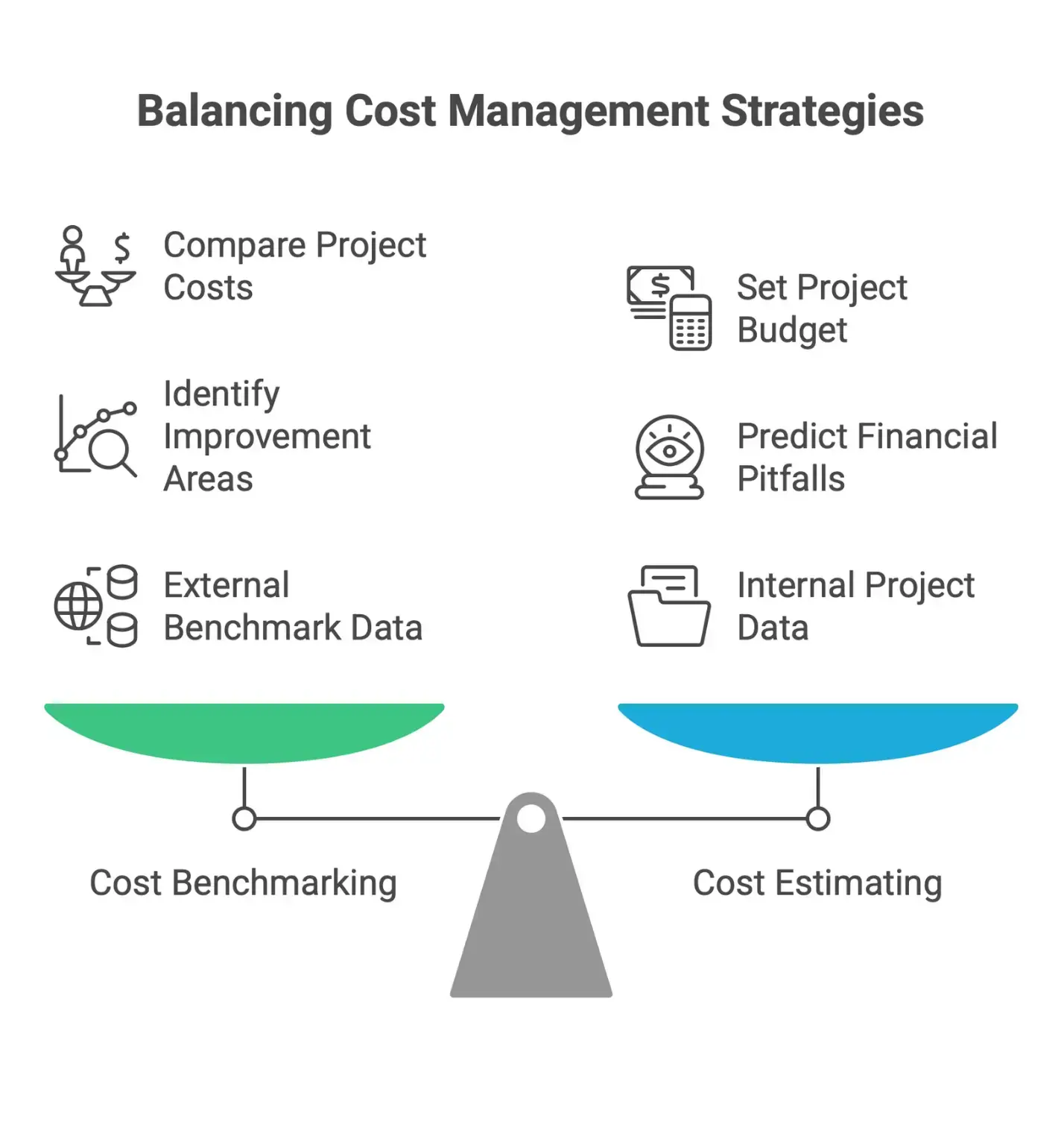 Balancing Cost Management Strategies

Compare Project Costs

Identify Improvement Areas

External Benchmark Data

Set Project Budget

Predict Financial Pitfalls

Internal Project Data

Cost Benchmarking

Cost Estimating